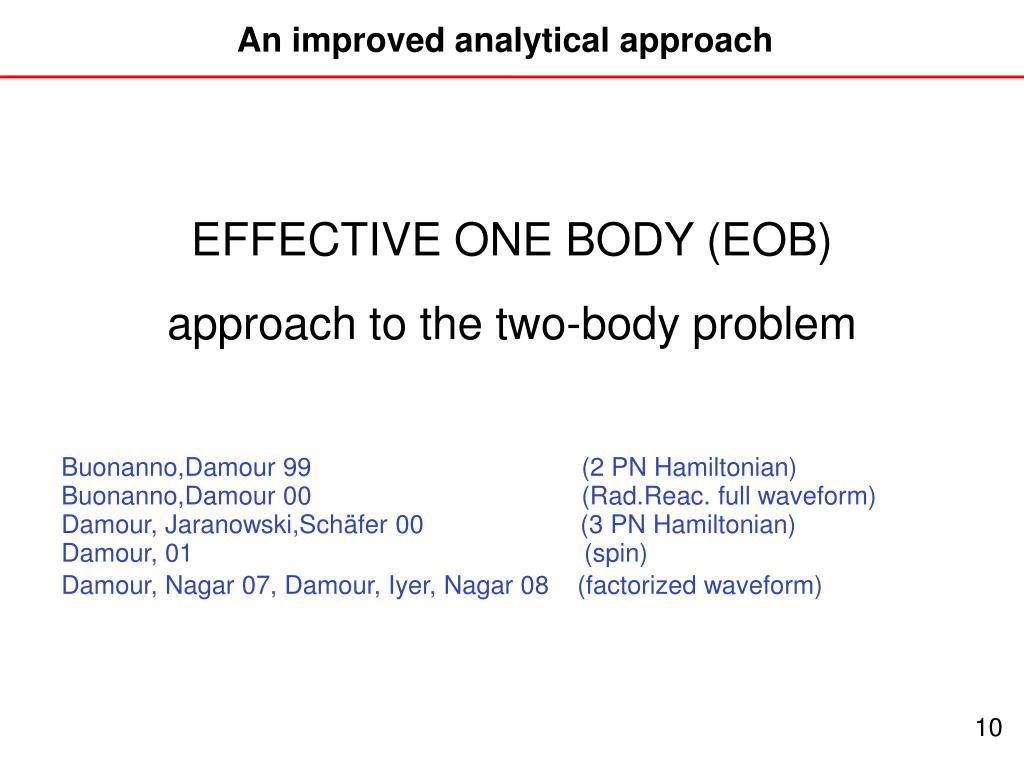 An improved analytical approach

EFFECTIVE ONE BODY (EOB)

approach to the two-body problem

Buonanno,Damour 99 (2 PN Hamiltonian)
Buonanno,Damour 00 (Rad.Reac. full waveform)
Damour, Jaranowski,Schäfer 00 (3 PN Hamiltonian)
Damour, 01 (spin)
Damour, Nagar 07, Damour, Iyer, Nagar 08 (factorized waveform)

10